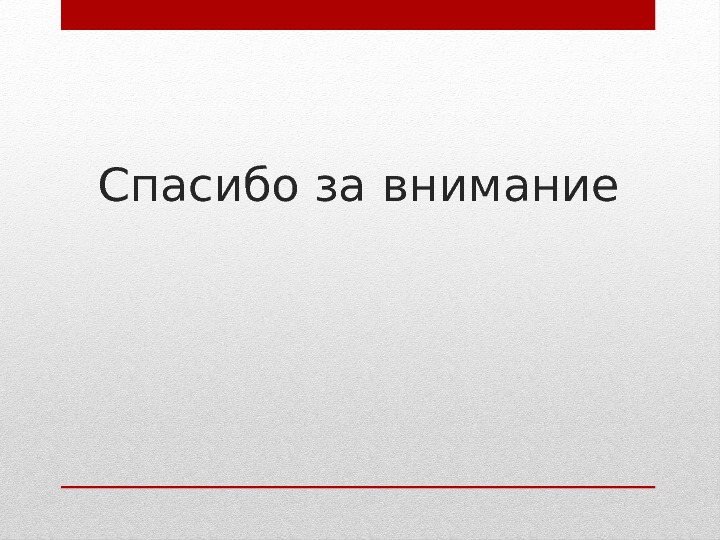 Спасибо за внимание